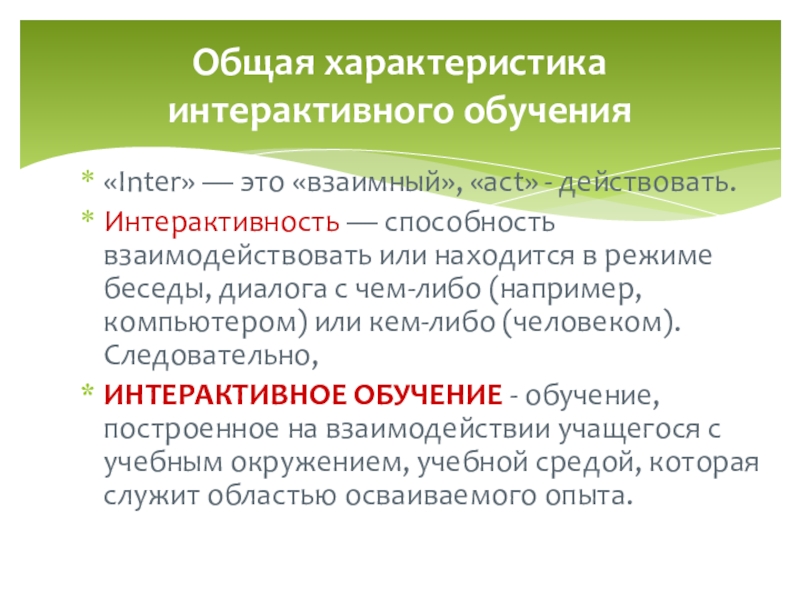 Общая характеристика интерактивного обучения

* «Inter» — это «взаимный», «act» - действовать.
* Интерактивность — способность взаимодействовать или находится в режиме беседы, диалога с чем-либо (например, компьютером) или кем-либо (человеком). Следовательно,
* ИНТЕРАКТИВНОЕ ОБУЧЕНИЕ - обучение, построенное на взаимодействии учащегося с учебным окружением, учебной средой, которая служит областью осваиваемого опыта.